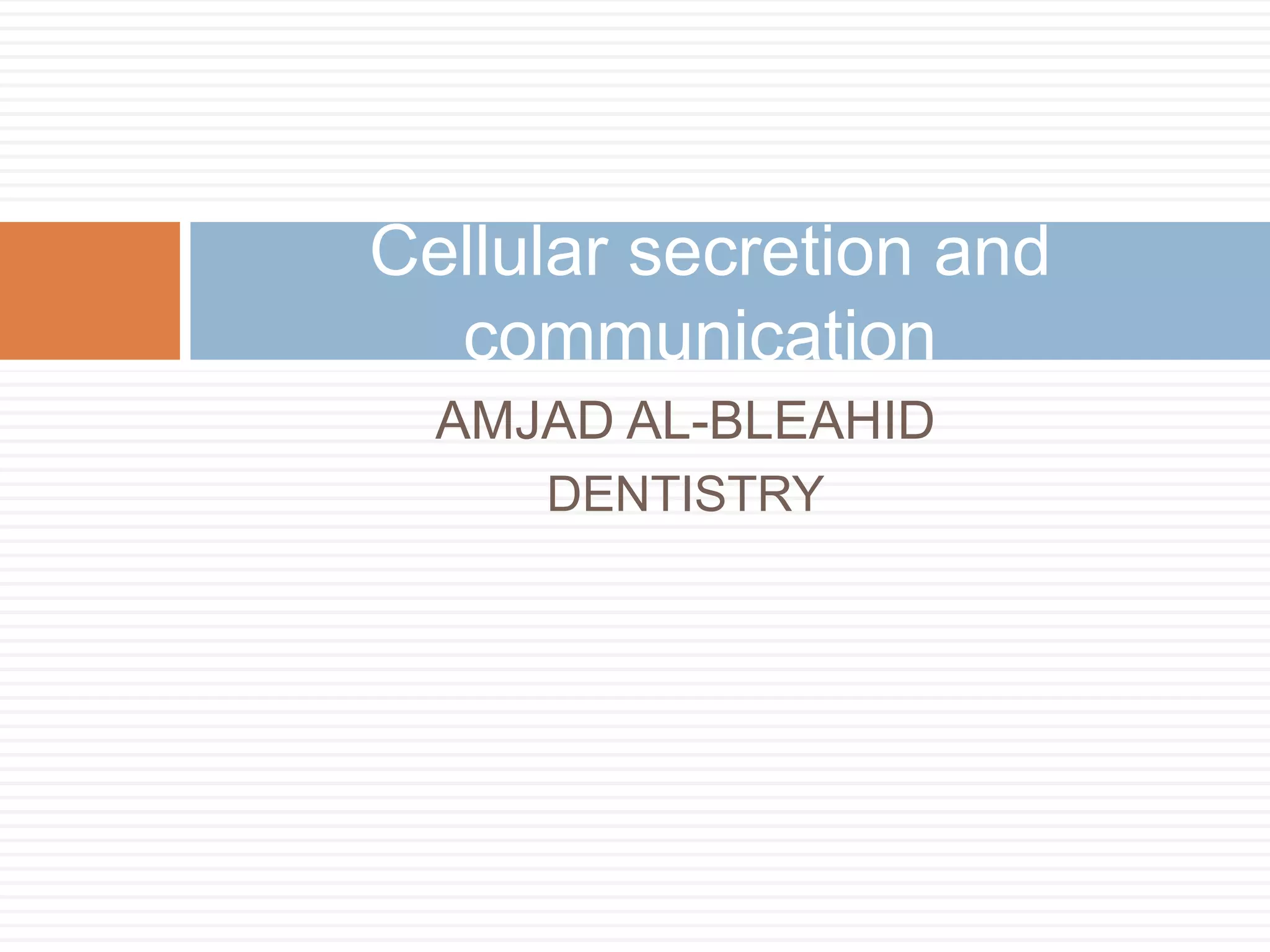 Cellular secretion and communication

AMJAD AL-BLEAHID
DENTISTRY